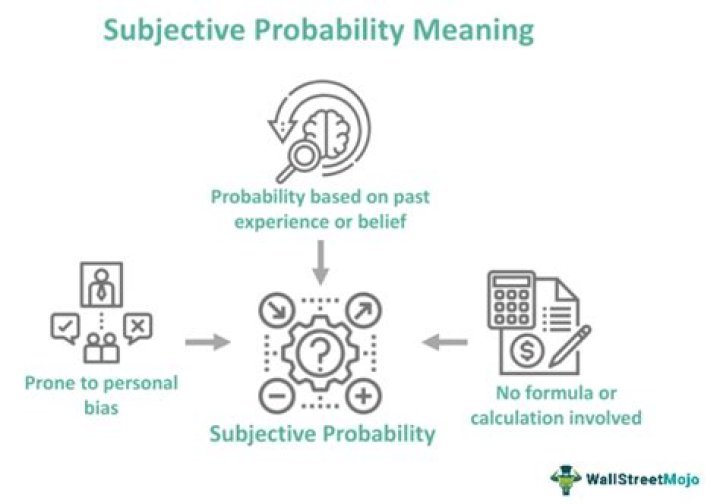 Subjective Probability Meaning

Probability based on past experience or belief

Prone to personal bias

Subjective Probability

No formula or calculation involved

WallStreetMojo